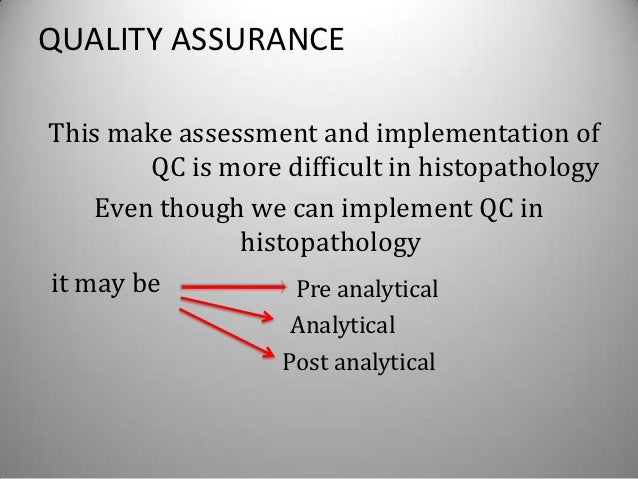 QUALITY ASSURANCE

This make assessment and implementation of QC is more difficult in histopathology

Even though we can implement QC in histopathology

it may be

Pre analytical

Analytical

Post analytical